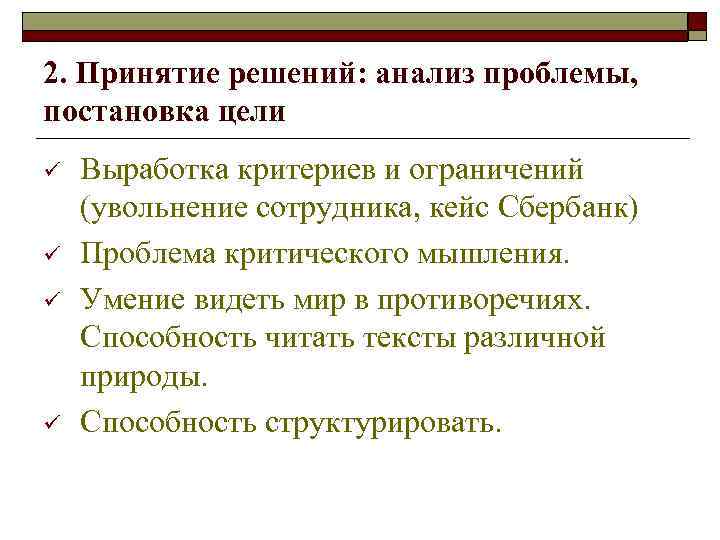 2. Принятие решений: анализ проблемы, постановка цели

✓ Выработка критериев и ограничений (увольнение сотрудника, кейс Сбербанк)
✓ Проблема критического мышления.
✓ Умение видеть мир в противоречиях. Способность читать тексты различной природы.
✓ Способность структурировать.